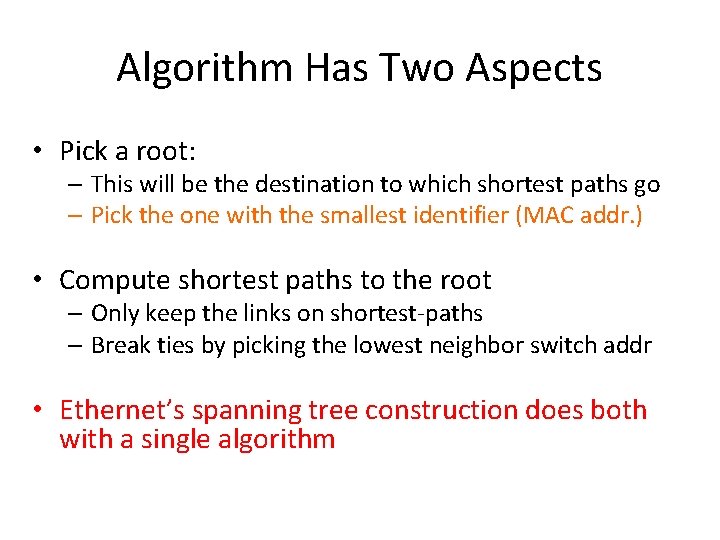 Algorithm Has Two Aspects

• Pick a root:
– This will be the destination to which shortest paths go
– Pick the one with the smallest identifier (MAC addr.)

• Compute shortest paths to the root
– Only keep the links on shortest-paths
– Break ties by picking the lowest neighbor switch addr

• Ethernet's spanning tree construction does both with a single algorithm